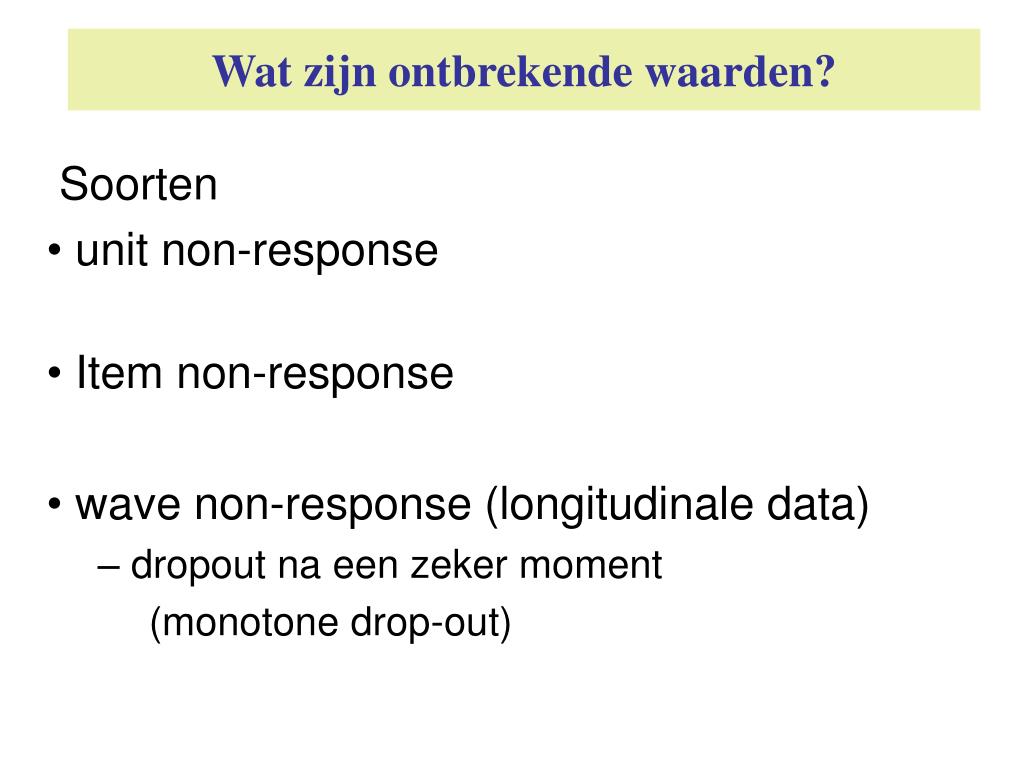 Wat zijn ontbrekende waarden?

Soorten
• unit non-response

• Item non-response

• wave non-response (longitudinale data)
– dropout na een zeker moment
(monotone drop-out)